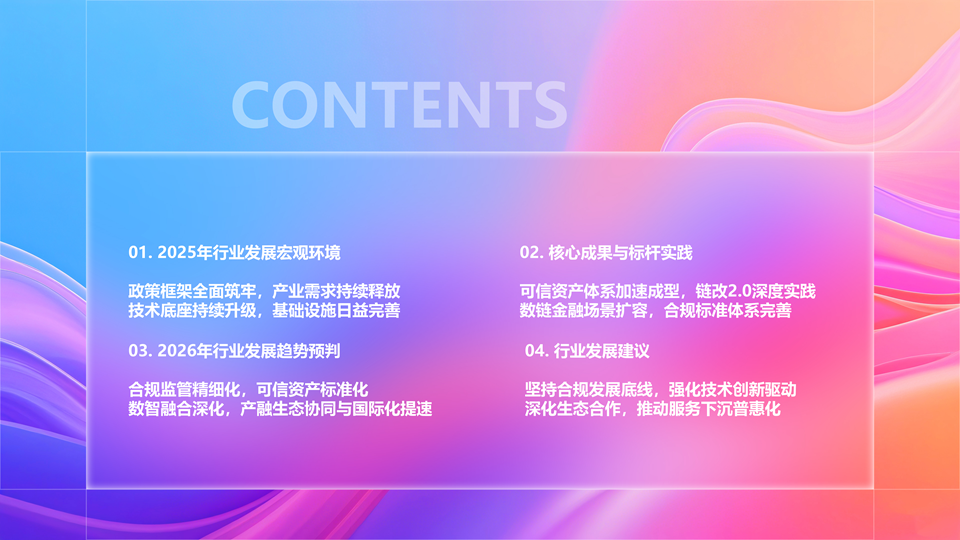 CONTENTS

01. 2025年行业发展宏观环境

政策框架全面筑牢，产业需求持续释放
技术底座持续升级，基础设施日益完善

02. 核心成果与标杆实践

可信资产体系加速成型，链改2.0深度实践
数链金融场景扩容，合规标准体系完善

03. 2026年行业发展趋势预判

合规监管精细化，可信资产标准化
数智融合深化，产融生态协同与国际化提速

04. 行业发展建议

坚持合规发展底线，强化技术创新驱动
深化生态合作，推动服务下沉普惠化